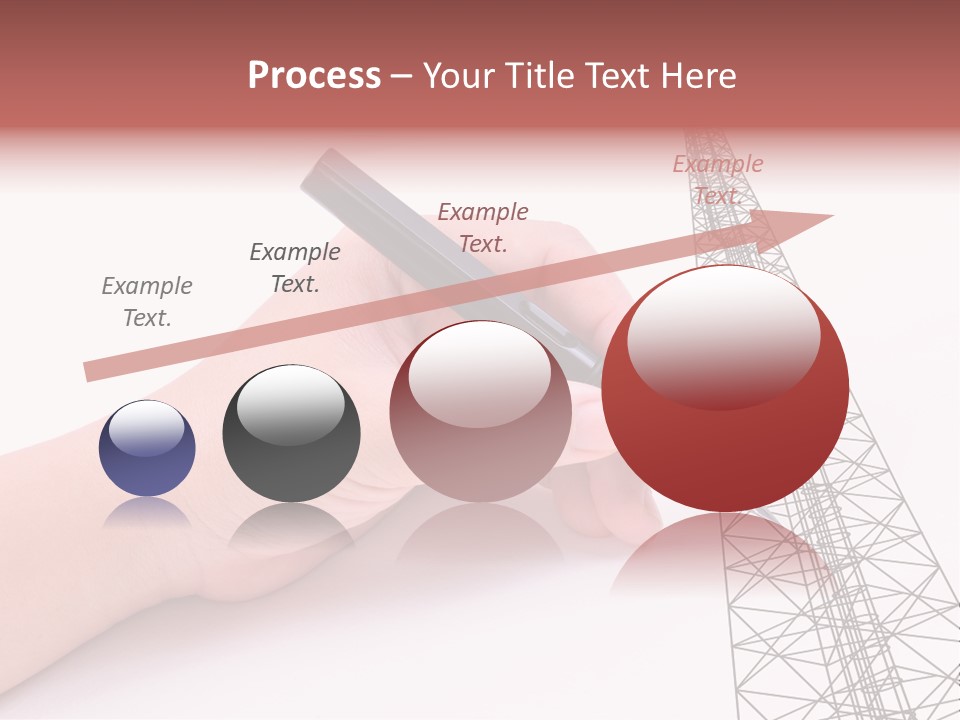 Process – Your Title Text Here

Example Text.

Example Text.

Example Text.

Example Text.